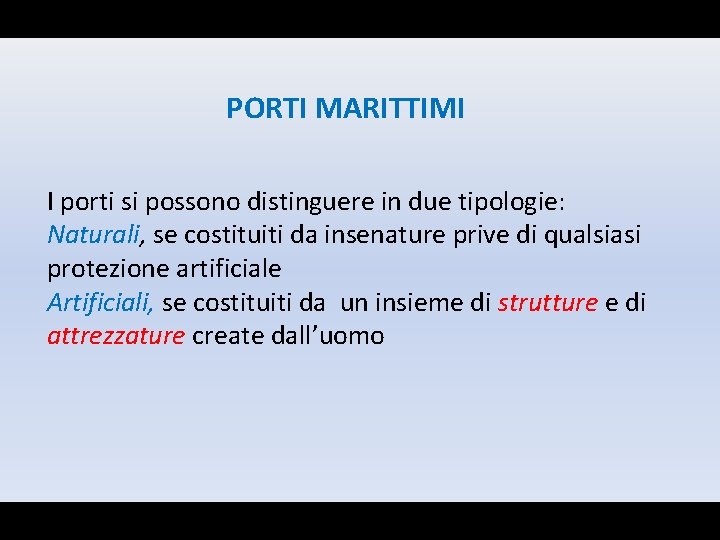 PORTI MARITTIMI

I porti si possono distinguere in due tipologie:
Naturali, se costituiti da insenature prive di qualsiasi protezione artificiale
Artificiali, se costituiti da un insieme di strutture e di attrezzature create dall'uomo